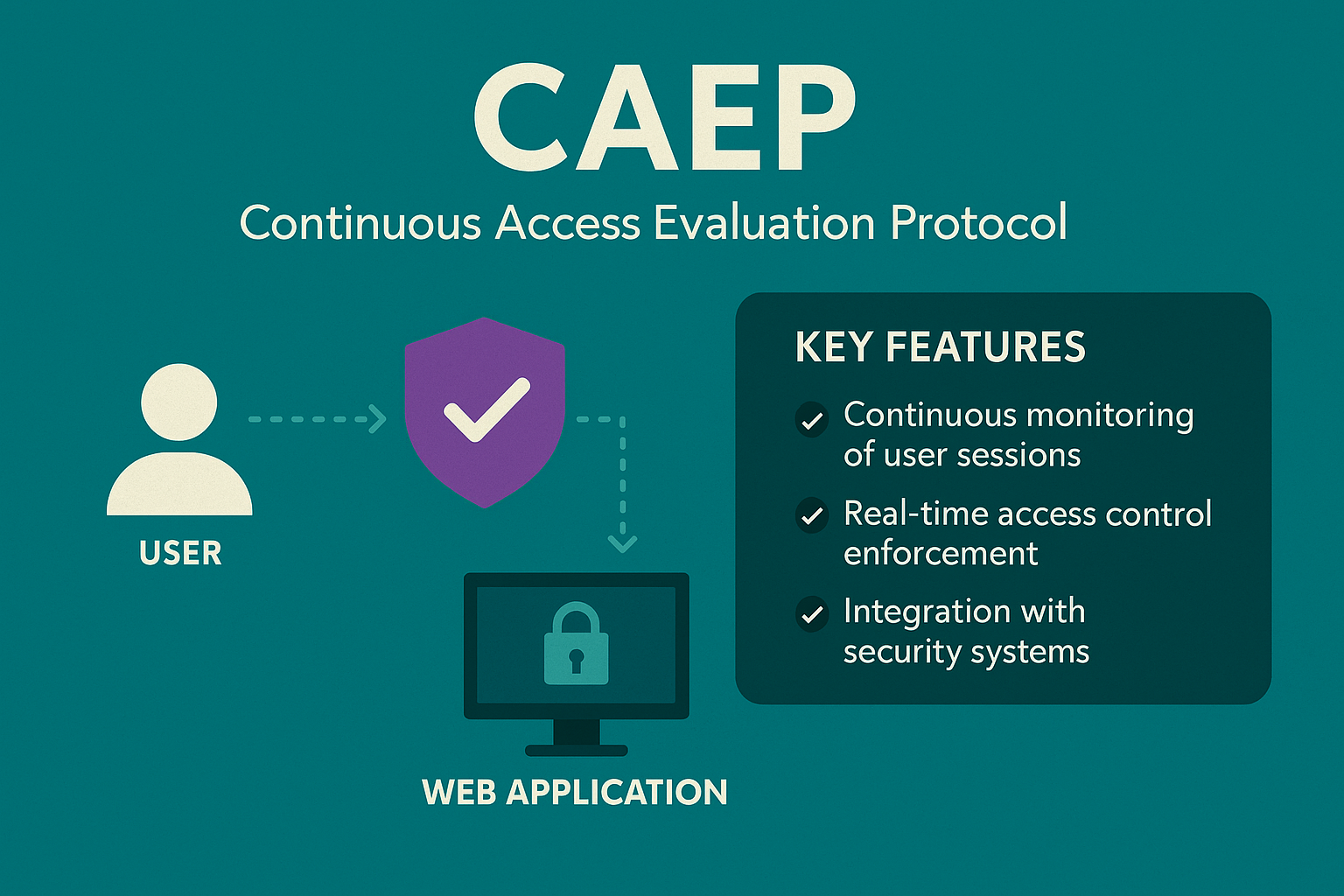 CAEP
Continuous Access Evaluation Protocol

USER

WEB APPLICATION

KEY FEATURES

Continuous monitoring of user sessions

Real-time access control enforcement

Integration with security systems